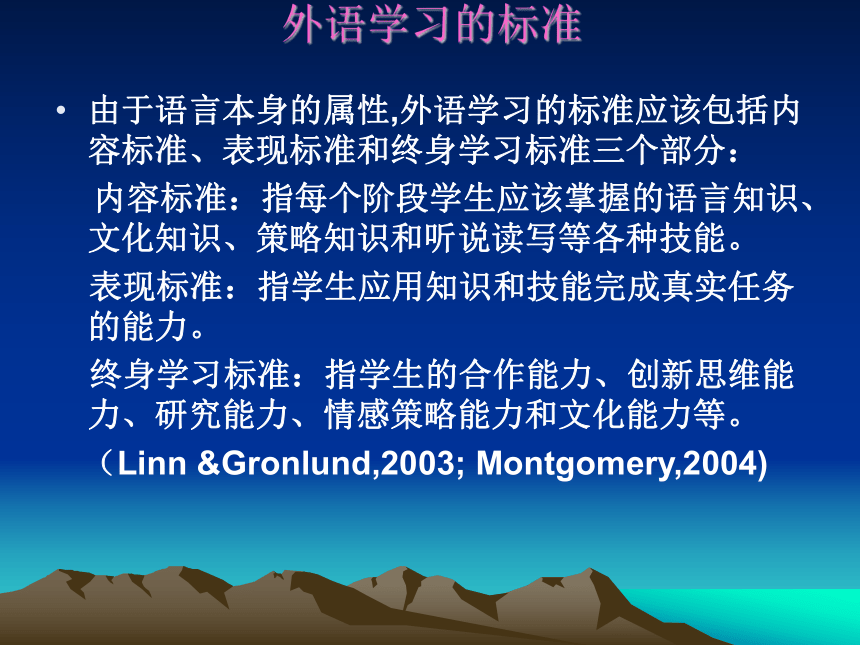 外语学习的标准

• 由于语言本身的属性,外语学习的标准应该包括内容标准、表现标准和终身学习标准三个部分：

内容标准：指每个阶段学生应该掌握的语言知识、文化知识、策略知识和听说读写等各种技能。

表现标准：指学生应用知识和技能完成真实任务的能力。

终身学习标准：指学生的合作能力、创新思维能力、研究能力、情感策略能力和文化能力等。

（Linn &Gronlund,2003; Montgomery,2004)